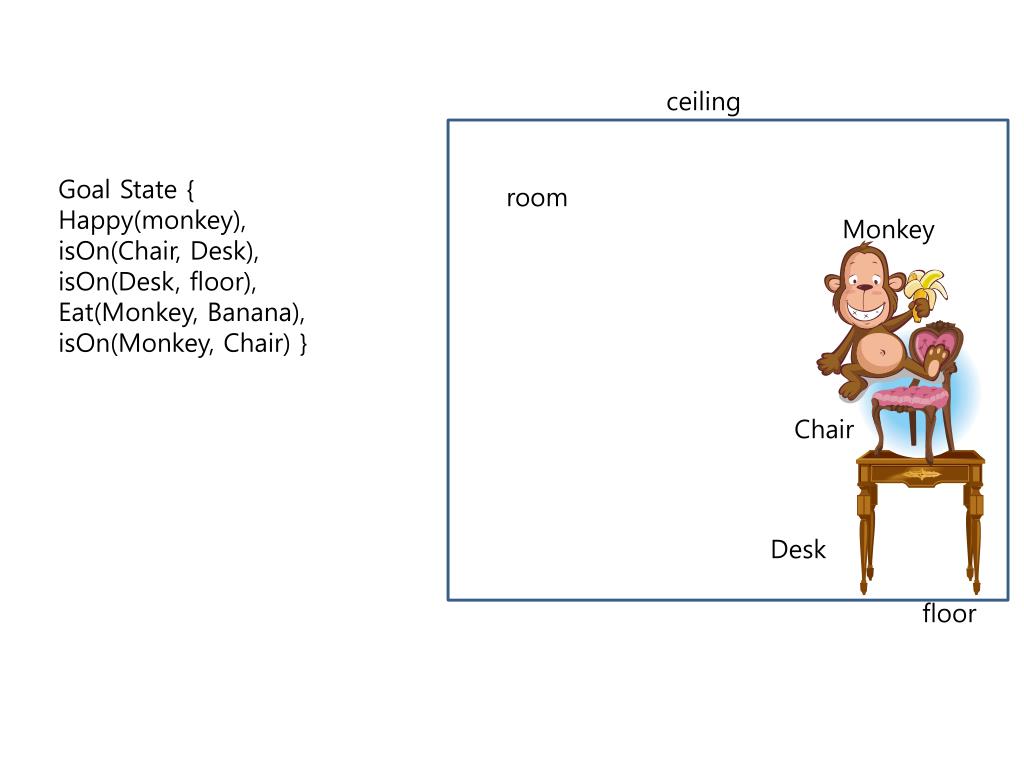 Goal State {
Happy(monkey),
isOn(Chair, Desk),
isOn(Desk, floor),
Eat(Monkey, Banana),
isOn(Monkey, Chair) }

ceiling

room

Monkey

Chair

Desk

floor